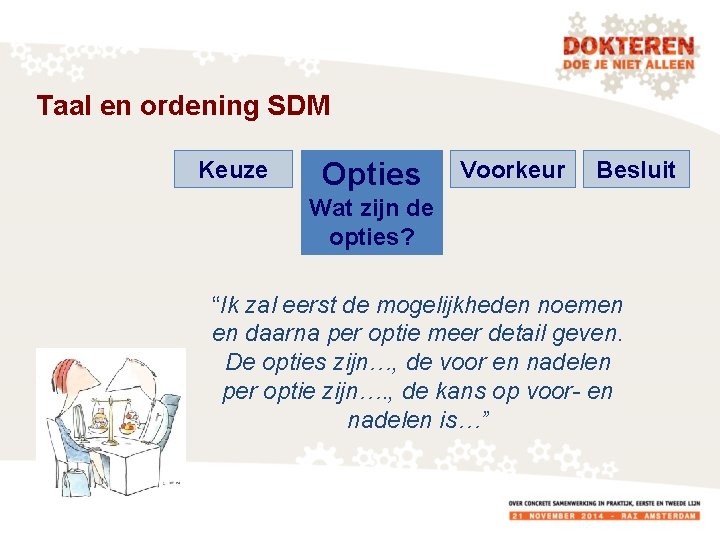 DOKTEREN
DOE JE NIET ALLEEN

Taal en ordening SDM

Keuze

Opties
Wat zijn de opties?

Voorkeur

Besluit

“Ik zal eerst de mogelijkheden noemen en daarna per optie meer detail geven. De opties zijn…, de voor en nadelen per optie zijn…., de kans op voor- en nadelen is…”

OVER CONCRETE SAMENWERKING IN PRAKTIJK, EERSTE EN TWEEDE LIJN
21 NOVEMBER 2014 - RAI AMSTERDAM